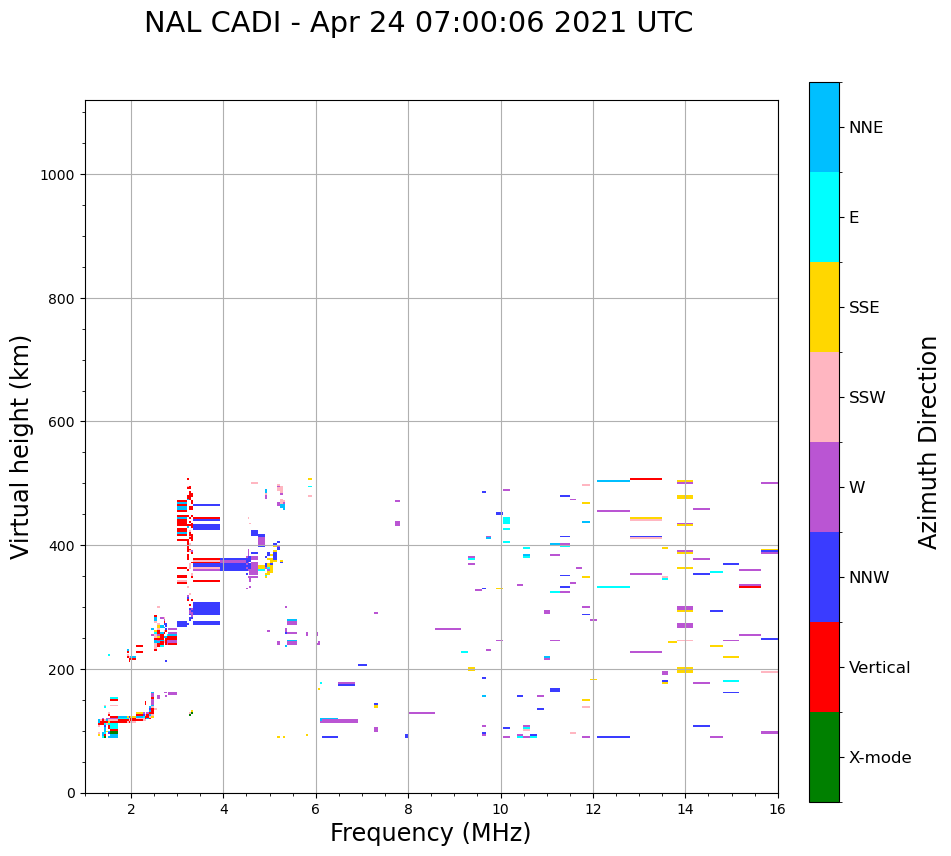 NAL CADI - Apr 24 07:00:06 2021 UTC

Virtual height (km)

1000
800
600
400
200
0

2
4
6
8
10
12
14
16

Frequency (MHz)

NNE
E
SSE
SSW
W
NNW
Vertical
X-mode

Azimuth Direction